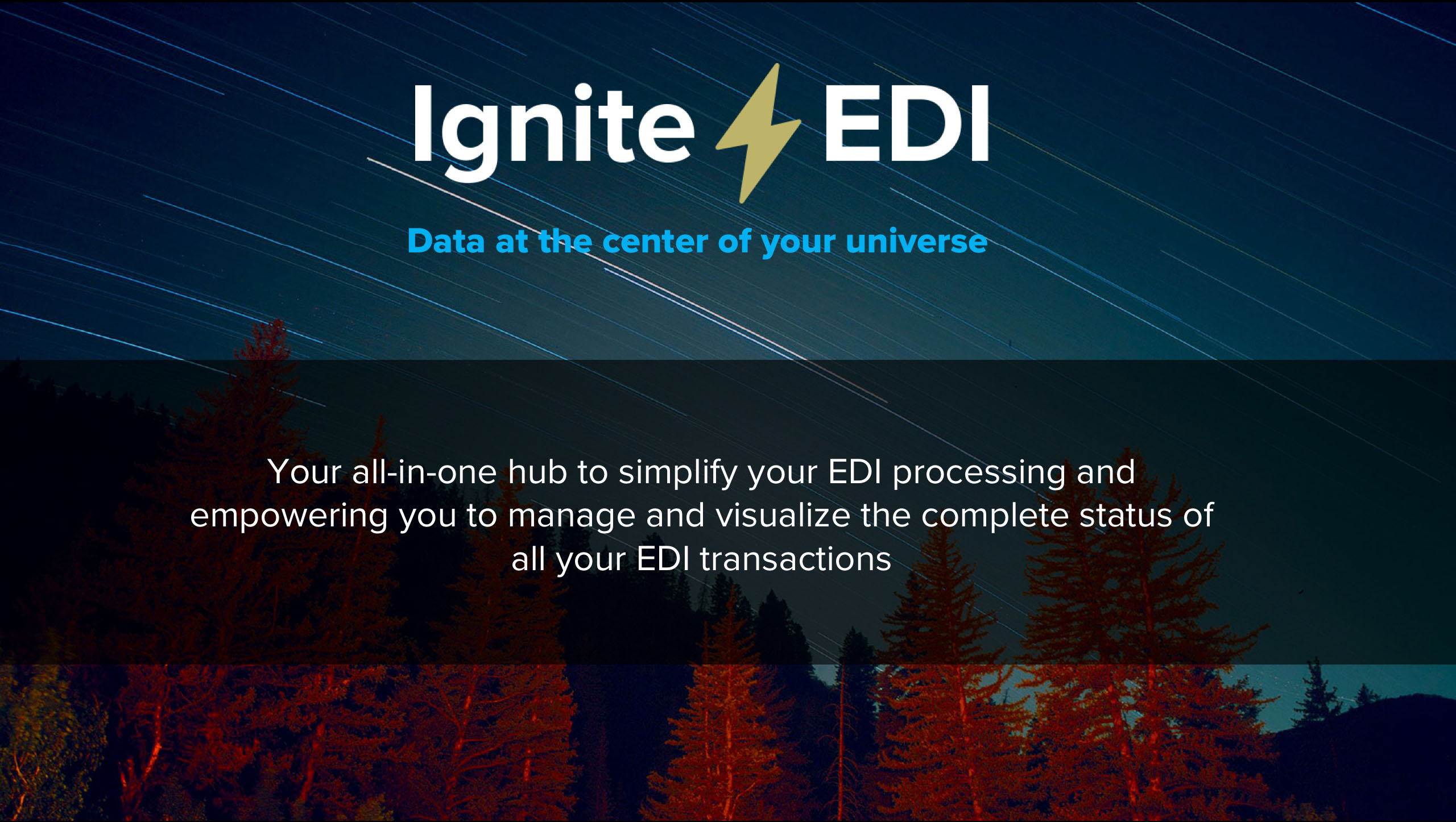 Ignite EDI

Data at the center of your universe

Your all-in-one hub to simplify your EDI processing and empowering you to manage and visualize the complete status of all your EDI transactions